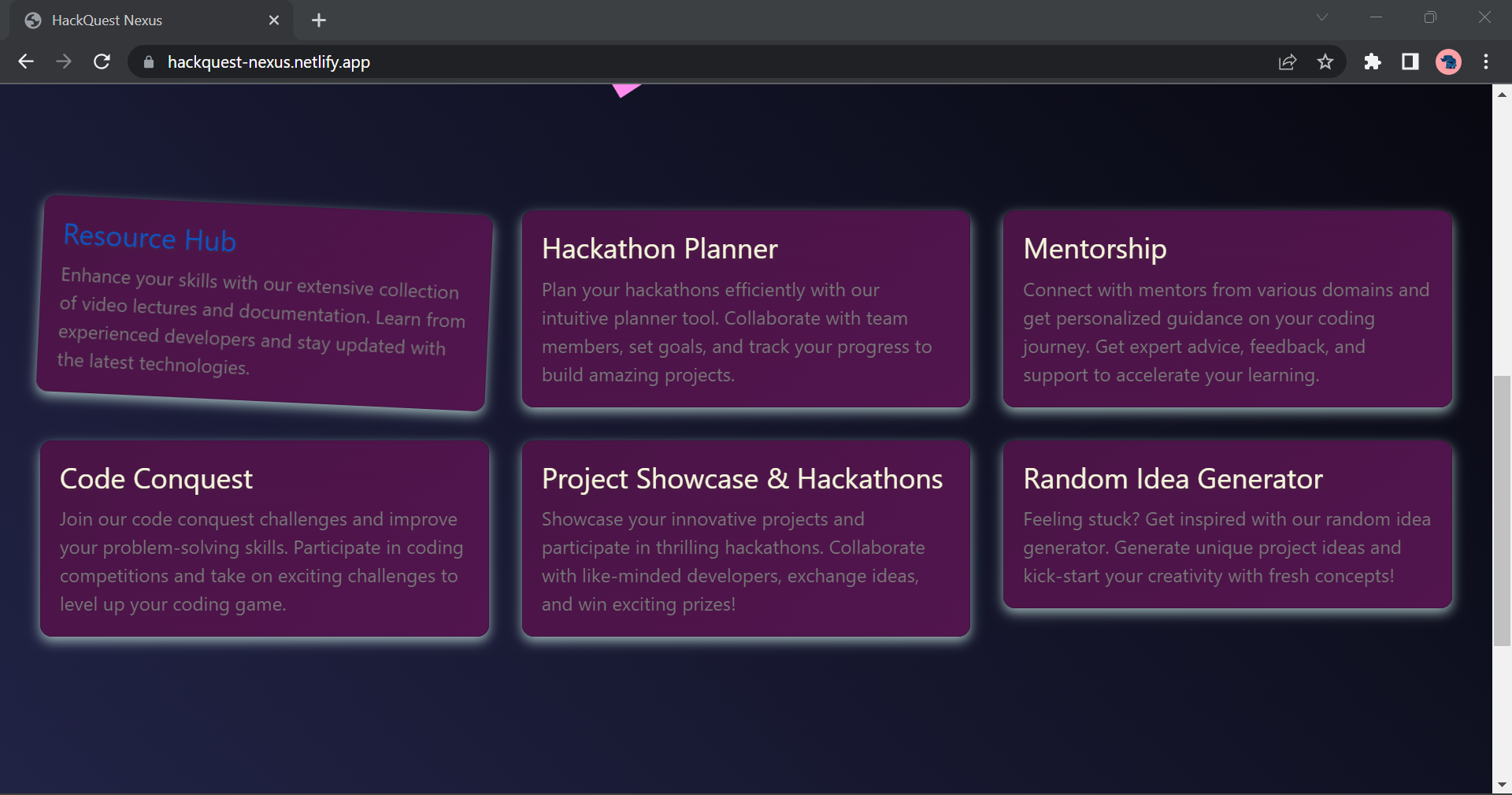 HackQuest Nexus

hackquest-nexus.netlify.app

Resource Hub

Enhance your skills with our extensive collection of video lectures and documentation. Learn from experienced developers and stay updated with the latest technologies.

Hackathon Planner

Plan your hackathons efficiently with our intuitive planner tool. Collaborate with team members, set goals, and track your progress to build amazing projects.

Mentorship

Connect with mentors from various domains and get personalized guidance on your coding journey. Get expert advice, feedback, and support to accelerate your learning.

Code Conquest

Join our code conquest challenges and improve your problem-solving skills. Participate in coding competitions and take on exciting challenges to level up your coding game.

Project Showcase & Hackathons

Showcase your innovative projects and participate in thrilling hackathons. Collaborate with like-minded developers, exchange ideas, and win exciting prizes!

Random Idea Generator

Feeling stuck? Get inspired with our random idea generator. Generate unique project ideas and kick-start your creativity with fresh concepts!